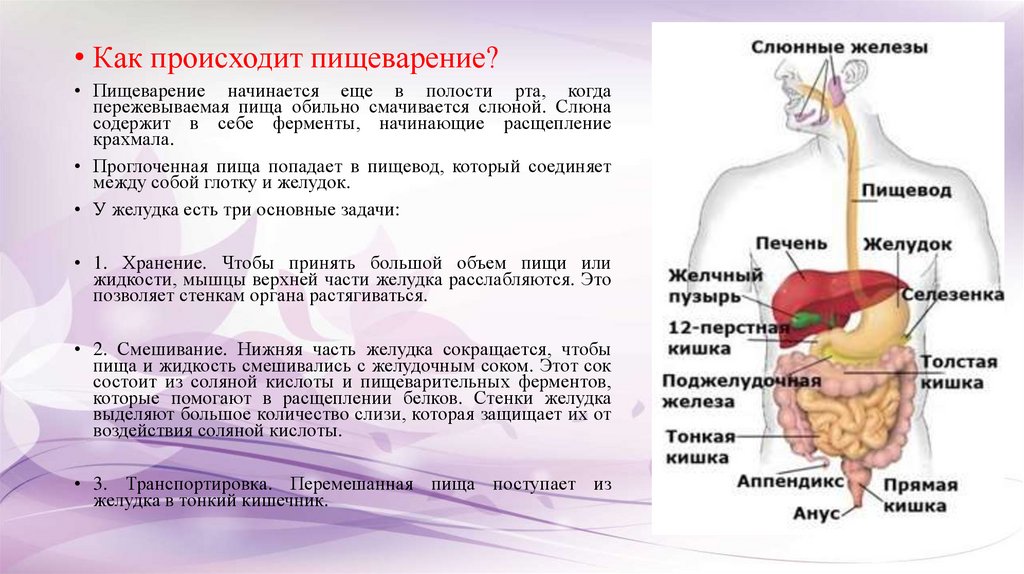 • Как происходит пищеварение?

• Пищеварение начинается еще в полости рта, когда пережевываемая пища обильно смачивается слюной. Слюна содержит в себе ферменты, начинающие расщепление крахмала.

• Проглоченная пища попадает в пищевод, который соединяет между собой глотку и желудок.

• У желудка есть три основные задачи:

• 1. Хранение. Чтобы принять большой объем пищи или жидкости, мышцы верхней части желудка расслабляются. Это позволяет стенкам органа растягиваться.

• 2. Смешивание. Нижняя часть желудка сокращается, чтобы пища и жидкость смешивались с желудочным соком. Этот сок состоит из соляной кислоты и пищеварительных ферментов, которые помогают в расщеплении белков. Стенки желудка выделяют большое количество слизи, которая защищает их от воздействия соляной кислоты.

• 3. Транспортировка. Перемешанная пища поступает из желудка в тонкий кишечник.

Слюнные железы
Пищевод
Печень
Желудок
Желчный пузырь
Селезенка
12-перстная кишка
Толстая кишка
Поджелудочная железа
Тонкая кишка
Аппендикс
Прямая кишка
Анус